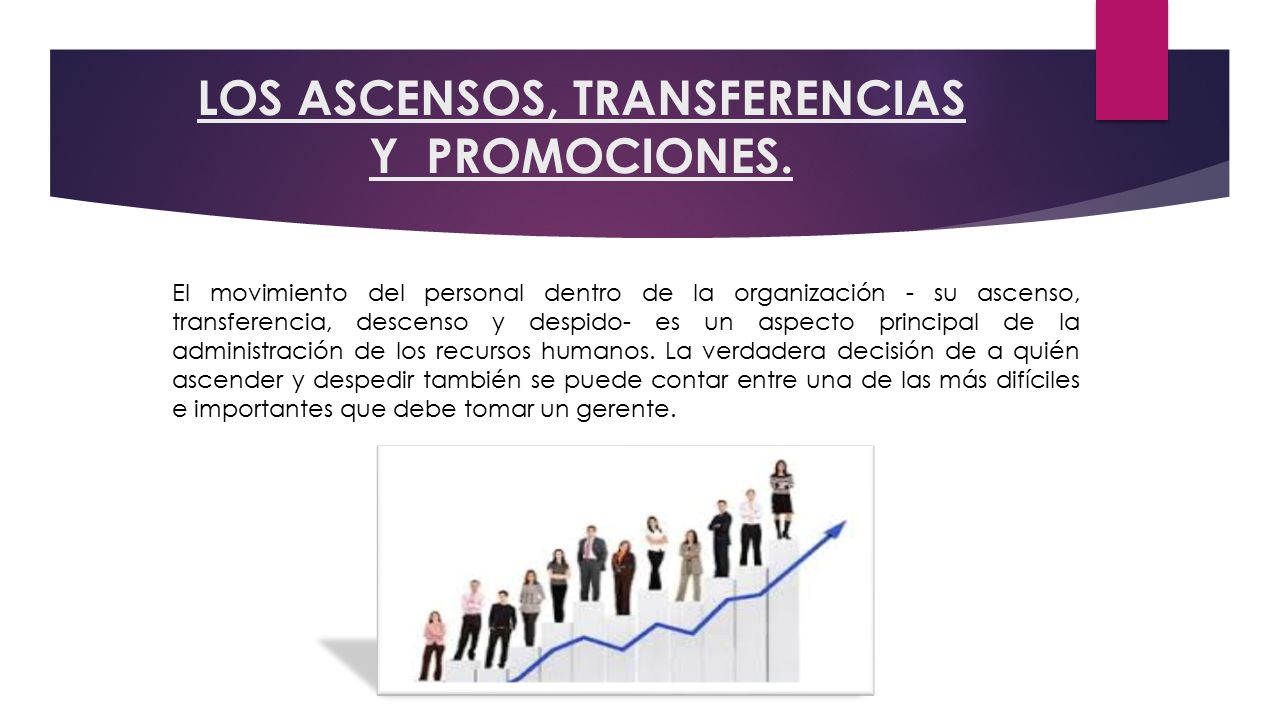 LOS ASCENSOS, TRANSFERENCIAS Y PROMOCIONES.

El movimiento del personal dentro de la organización - su ascenso, transferencia, descenso y despido- es un aspecto principal de la administración de los recursos humanos. La verdadera decisión de a quién ascender y despedir también se puede contar entre una de las más difíciles e importantes que debe tomar un gerente.